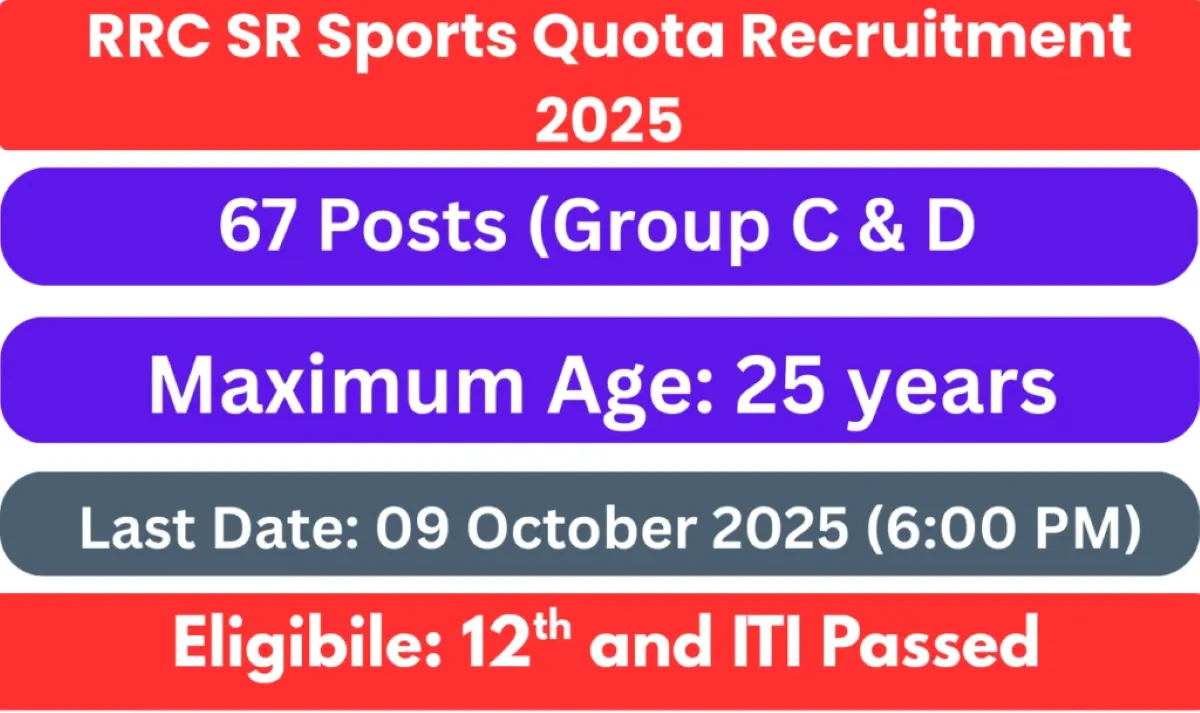 RRC SR Sports Quota Recruitment 2025

67 Posts (Group C & D

Maximum Age: 25 years

Last Date: 09 October 2025 (6:00 PM)

Eligibile: 12$^{th}$ and ITI Passed